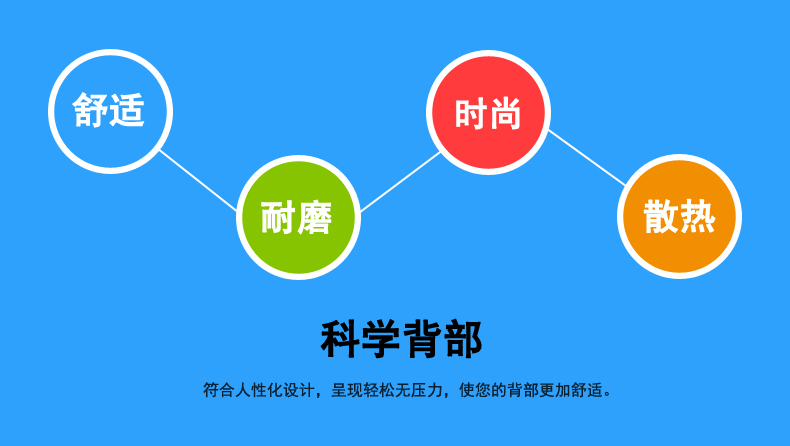 舒适

耐磨

时尚

散热

科学背部

符合人性化设计，呈现轻松无压力，使您的背部更加舒适。